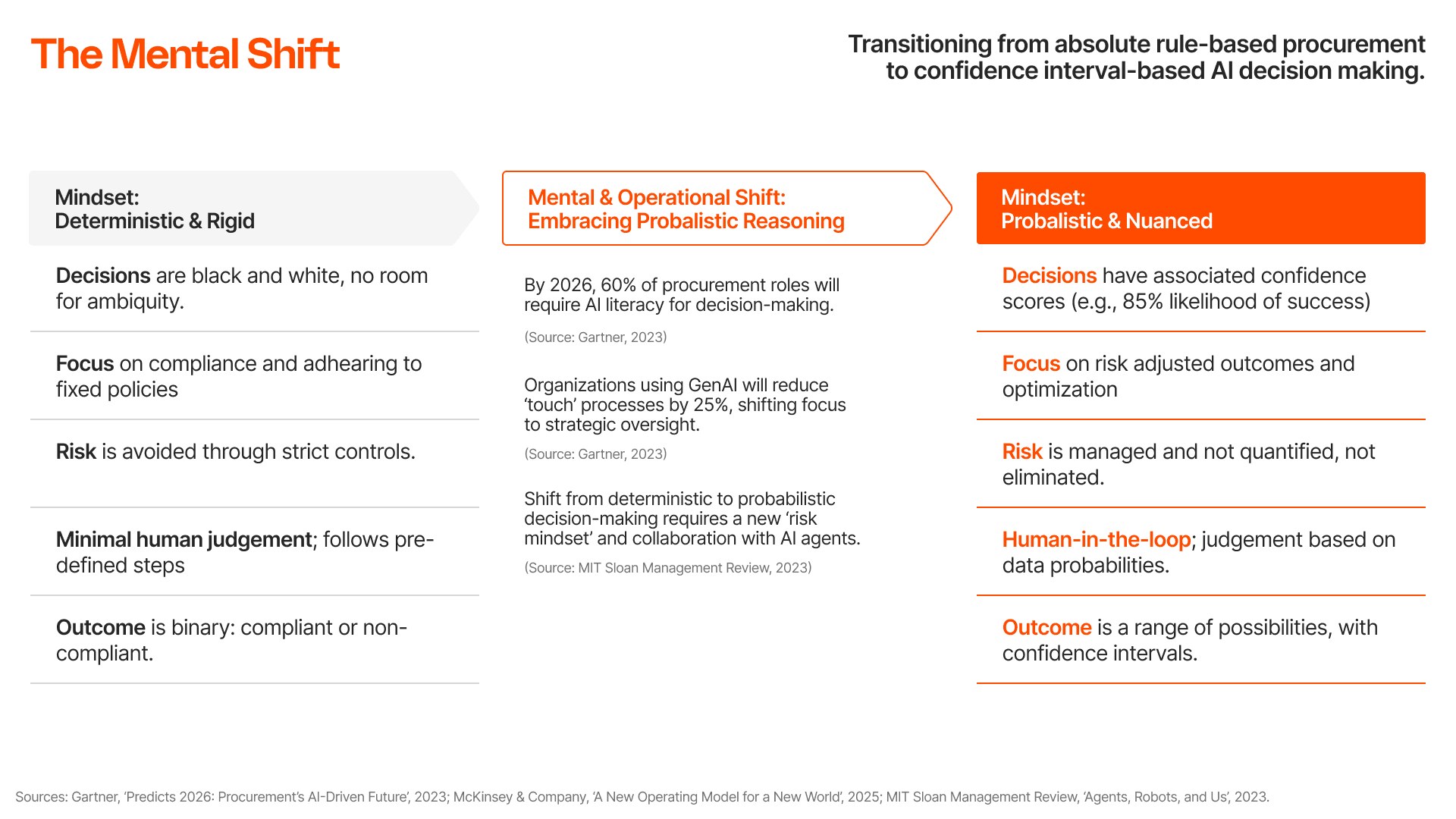 The Mental Shift

Transitioning from absolute rule-based procurement to confidence interval-based AI decision making.

Mindset:
Deterministic & Rigid

Decisions are black and white, no room for ambiquity.

Focus on compliance and adhearing to fixed policies

Risk is avoided through strict controls.

Minimal human judgement; follows pre-defined steps

Outcome is binary: compliant or non-compliant.

Mental & Operational Shift:
Embracing Probalistic Reasoning

By 2026, 60% of procurement roles will require AI literacy for decision-making.

(Source: Gartner, 2023)

Organizations using GenAI will reduce 'touch' processes by 25%, shifting focus to strategic oversight.

(Source: Gartner, 2023)

Shift from deterministic to probabilistic decision-making requires a new 'risk mindset' and collaboration with AI agents.

(Source: MIT Sloan Management Review, 2023)

Mindset:
Probalistic & Nuanced

Decisions have associated confidence scores (e.g., 85% likelihood of success)

Focus on risk adjusted outcomes and optimization

Risk is managed and not quantified, not eliminated.

Human-in-the-loop; judgement based on data probabilities.

Outcome is a range of possibilities, with confidence intervals.

Sources: Gartner, 'Predicts 2026: Procurement's AI-Driven Future', 2023; McKinsey & Company, 'A New Operating Model for a New World', 2025; MIT Sloan Management Review, 'Agents, Robots, and Us', 2023.